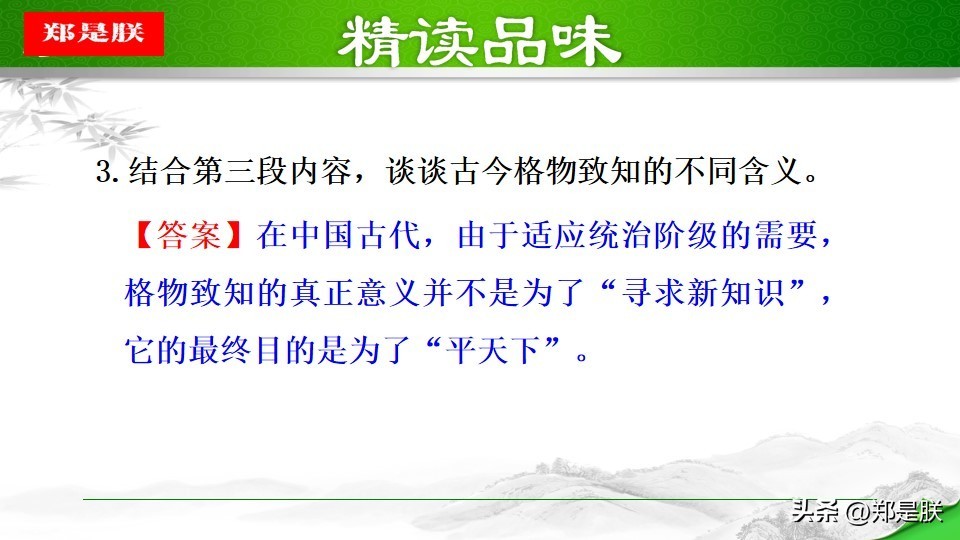 郑是朕

精读品味

3. 结合第三段内容，谈谈古今格物致知的不同含义。

【答案】在中国古代，由于适应统治阶级的需要，格物致知的真正意义并不是为了“寻求新知识”，它的最终目的是为了“平天下”。

头条 @郑是朕